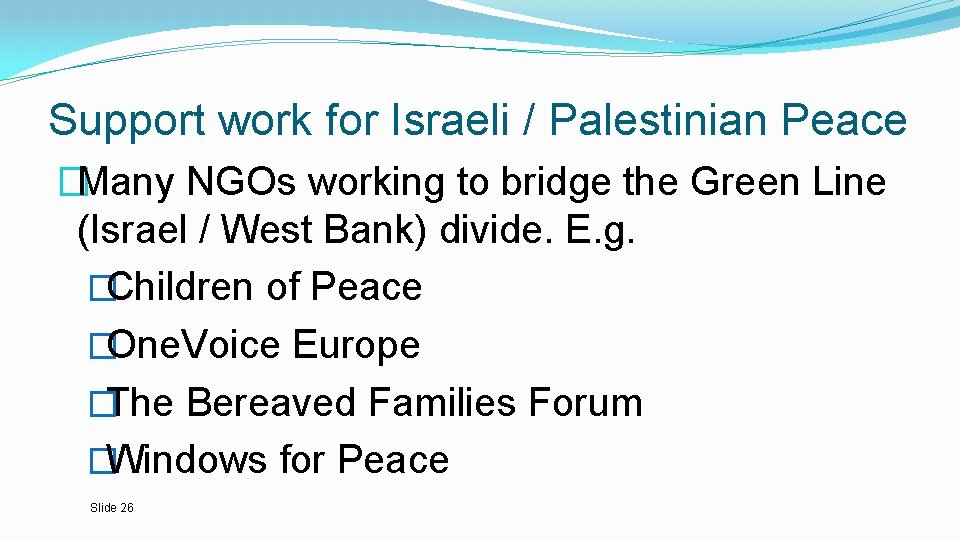 Support work for Israeli / Palestinian Peace

�Many NGOs working to bridge the Green Line (Israel / West Bank) divide. E.g.

�Children of Peace

�OneVoice Europe

�The Bereaved Families Forum

�Windows for Peace

Slide 26